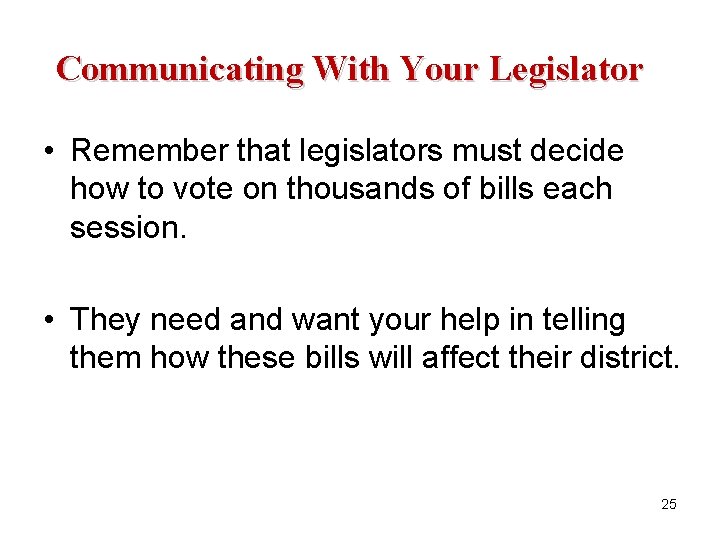 Communicating With Your Legislator

• Remember that legislators must decide how to vote on thousands of bills each session.

• They need and want your help in telling them how these bills will affect their district.

25